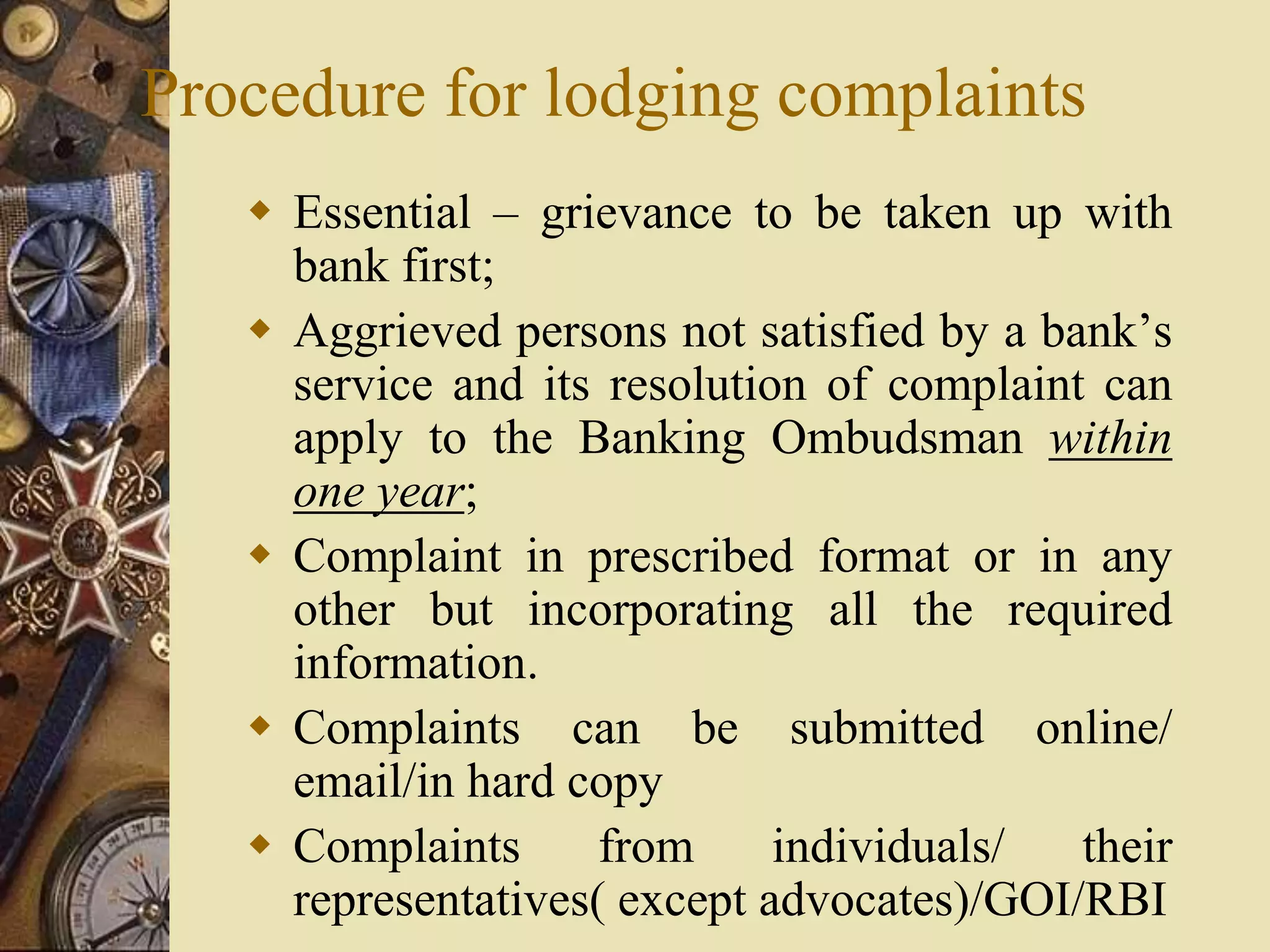 Procedure for lodging complaints

• Essential – grievance to be taken up with bank first;

• Aggrieved persons not satisfied by a bank's service and its resolution of complaint can apply to the Banking Ombudsman within one year;

• Complaint in prescribed format or in any other but incorporating all the required information.

• Complaints can be submitted online/ email/in hard copy

• Complaints from individuals/ their representatives( except advocates)/GOI/RBI